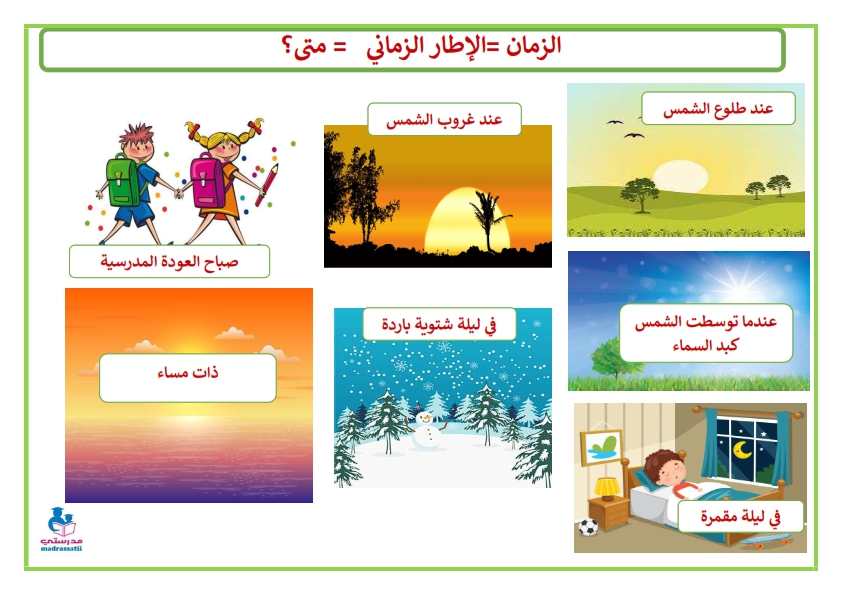 الزمان =الإطار الزماني = متى؟

عند طلوع الشمس

عند غروب الشمس

صباح العودة المدرسية

عندما توسطت الشمس كبد السماء

في ليلة شتوية باردة

ذات مساء

في ليلة مقمرة

مدرستي
madrassatii